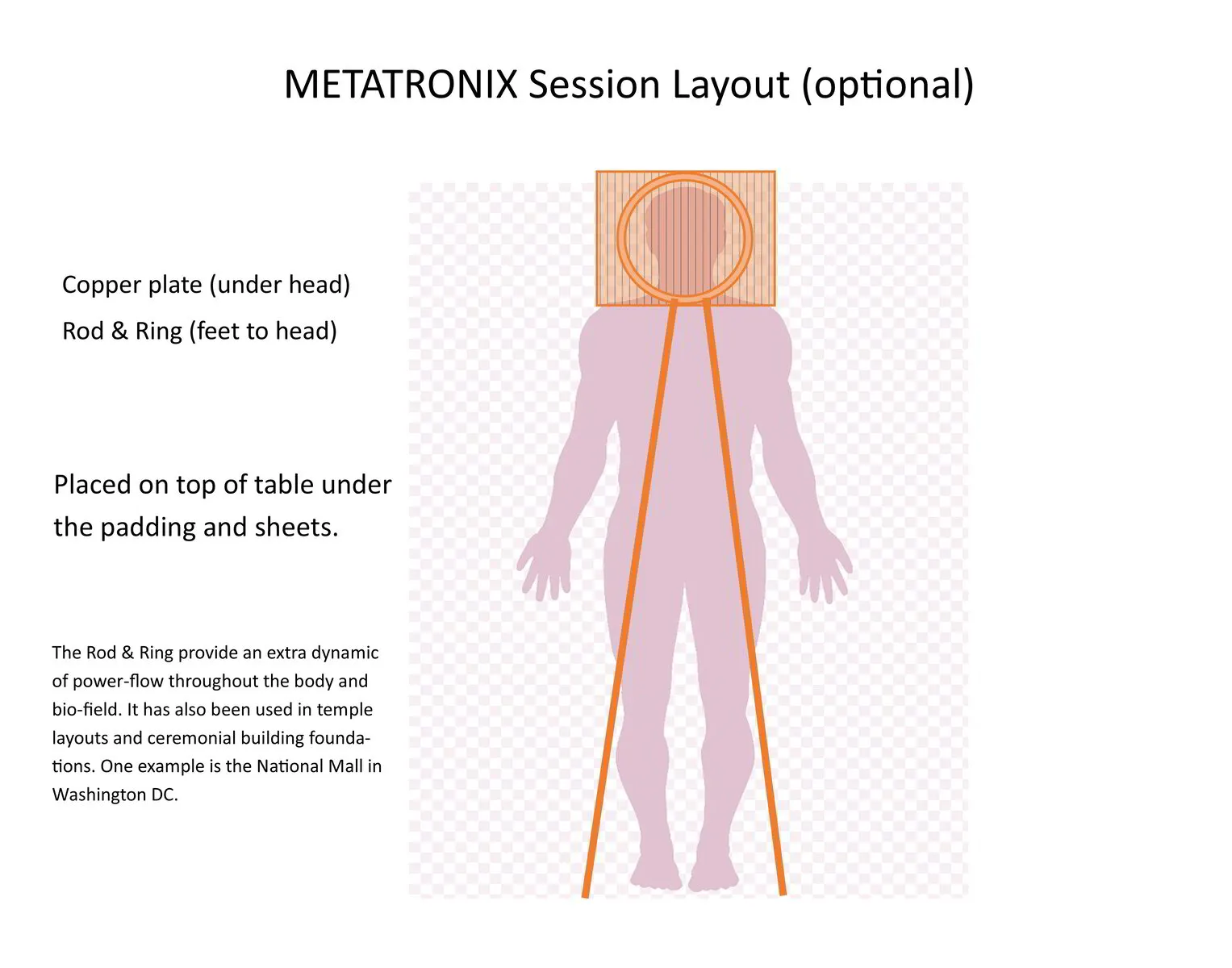 METATRONIX Session Layout (optional)

Copper plate (under head)

Rod & Ring (feet to head)

Placed on top of table under the padding and sheets.

The Rod & Ring provide an extra dynamic of power-flow throughout the body and bio-field. It has also been used in temple layouts and ceremonial building foundations. One example is the National Mall in Washington DC.